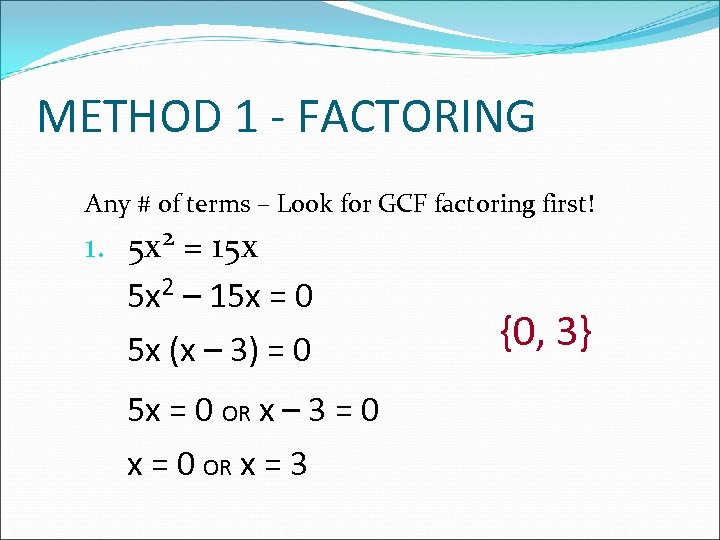 METHOD 1 - FACTORING

Any # of terms – Look for GCF factoring first!

1. $5x^2 = 15x$

$5x^2 - 15x = 0$

$5x (x - 3) = 0$

$5x = 0$ OR $x - 3 = 0$

$x = 0$ OR $x = 3$

$\{0, 3\}$